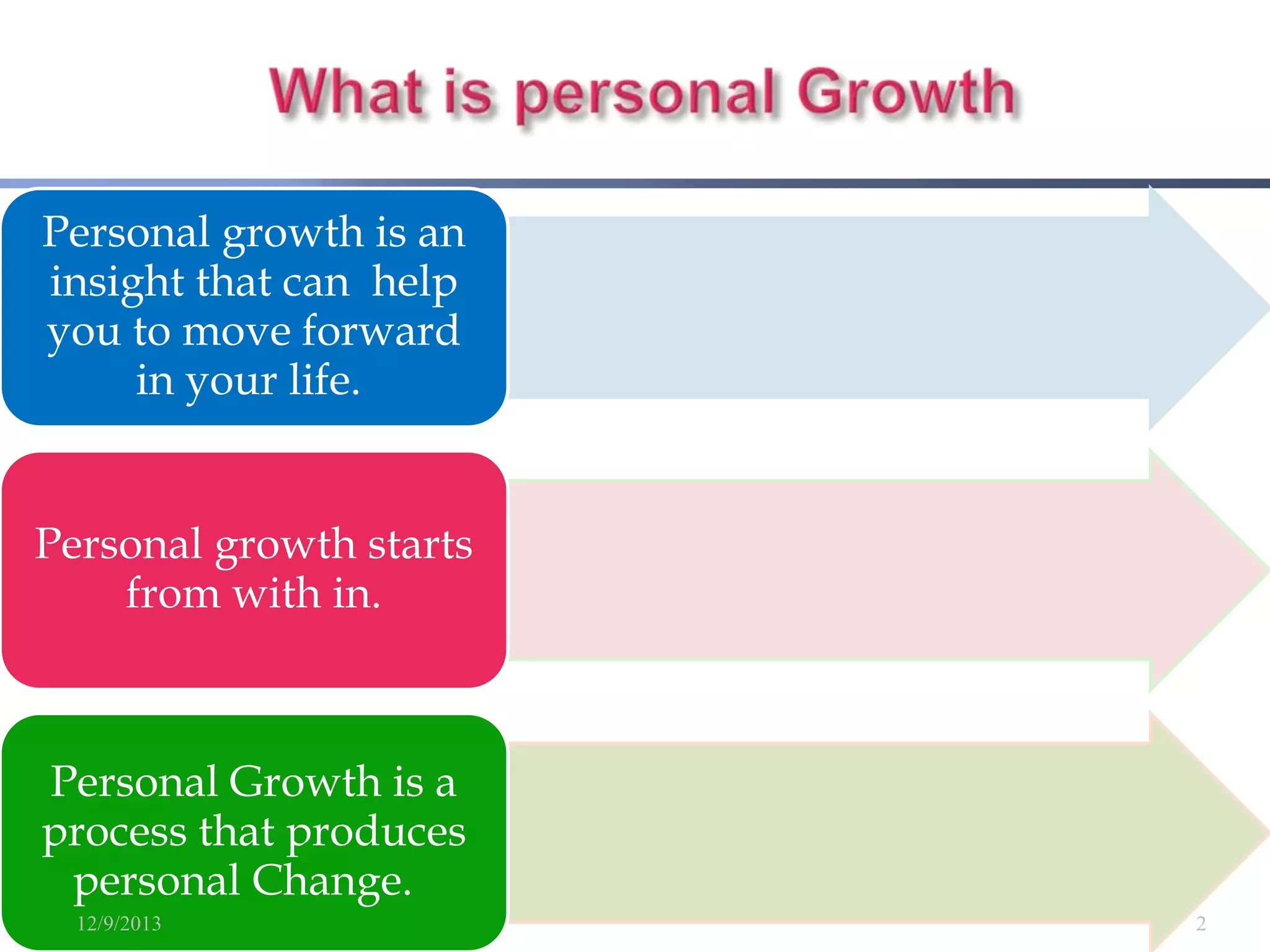 What is personal Growth

Personal growth is an insight that can help you to move forward in your life.

Personal growth starts from with in.

Personal Growth is a process that produces personal Change.

12/9/2013

2